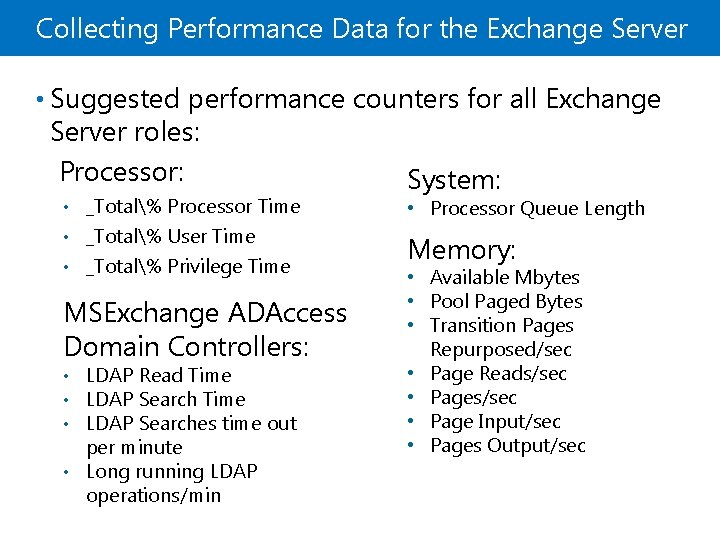 Collecting Performance Data for the Exchange Server

• Suggested performance counters for all Exchange Server roles:

Processor:
• _Total\% Processor Time
• _Total\% User Time
• _Total\% Privilege Time

MSExchange ADAccess Domain Controllers:
• LDAP Read Time
• LDAP Search Time
• LDAP Searches time out per minute
• Long running LDAP operations/min

System:
• Processor Queue Length

Memory:
• Available Mbytes
• Pool Paged Bytes
• Transition Pages Repurposed/sec
• Page Reads/sec
• Pages/sec
• Page Input/sec
• Pages Output/sec